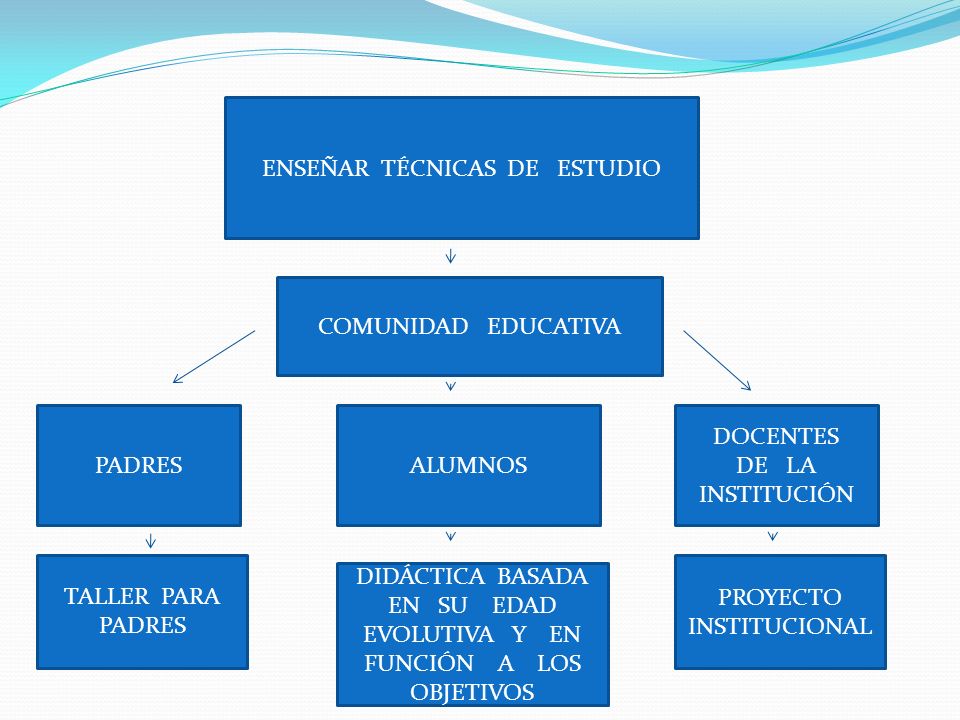 ENSEÑAR TÉCNICAS DE ESTUDIO

COMUNIDAD EDUCATIVA

PADRES

ALUMNOS

DOCENTES DE LA INSTITUCIÓN

TALLER PARA PADRES

DIDÁCTICA BASADA EN SU EDAD EVOLUTIVA Y EN FUNCIÓN A LOS OBJETIVOS

PROYECTO INSTITUCIONAL